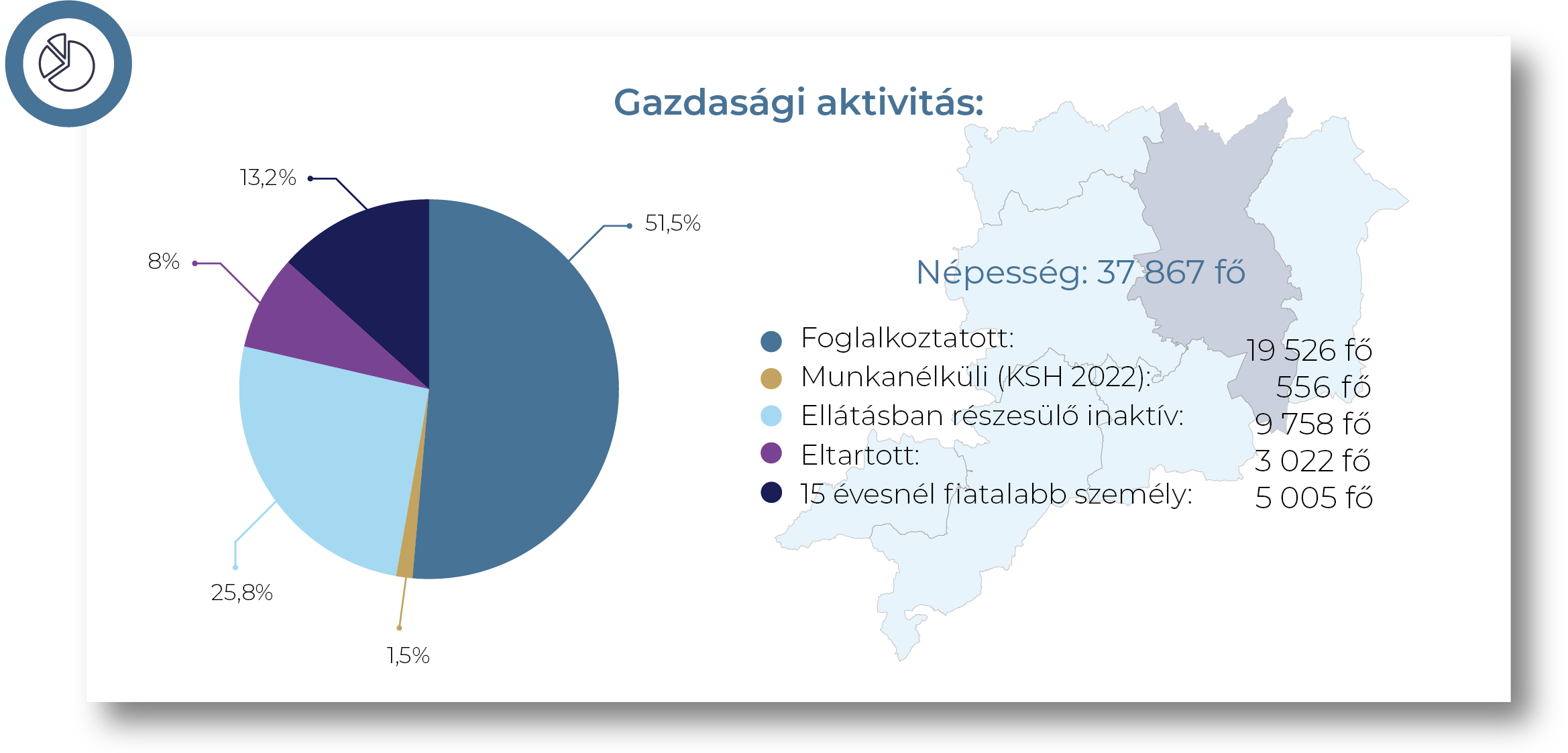 Gazdasági aktivitás:

13,2%

51,5%

8%

25,8%

1,5%

Népesség: 37 867 fő

Foglalkoztatott: 19 526 fő
Munkanélküli (KSH 2022): 556 fő
Ellátásban részesülő inaktív: 9 758 fő
Eltartott: 3 022 fő
15 évesnél fiatalabb személy: 5 005 fő